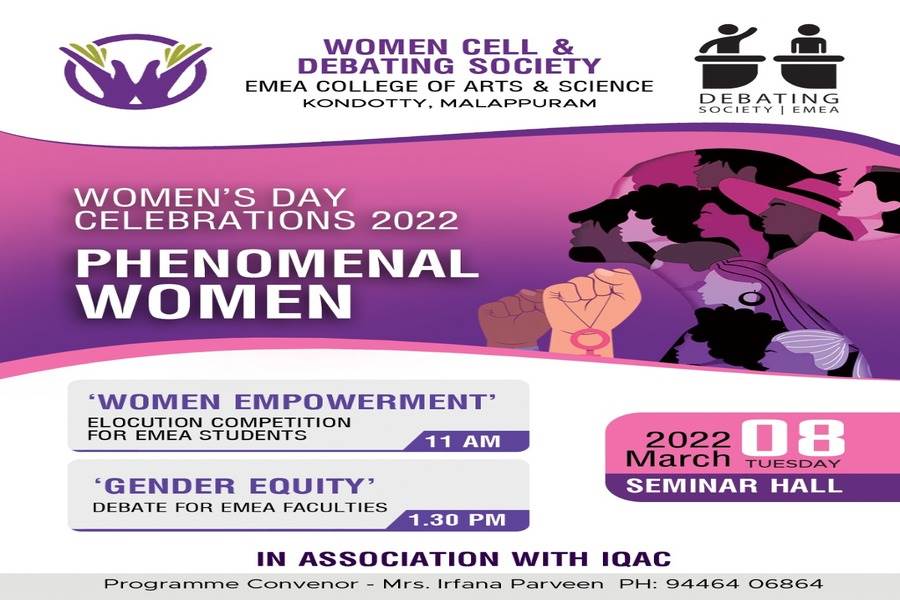 WOMEN CELL &
DEBATING SOCIETY
EMEA COLLEGE OF ARTS & SCIENCE
KONDOTTY, MALAPPURAM

DEBATING
SOCIETY | EMEA

WOMEN'S DAY
CELEBRATIONS 2022

PHENOMENAL
WOMEN

'WOMEN EMPOWERMENT'
ELOCUTION COMPETITION
FOR EMEA STUDENTS
11 AM

'GENDER EQUITY'
DEBATE FOR EMEA FACULTIES
1.30 PM

2022
March
08
TUESDAY
SEMINAR HALL

IN ASSOCIATION WITH IQAC

Programme Convenor - Mrs. Irfana Parveen PH: 94464 06864